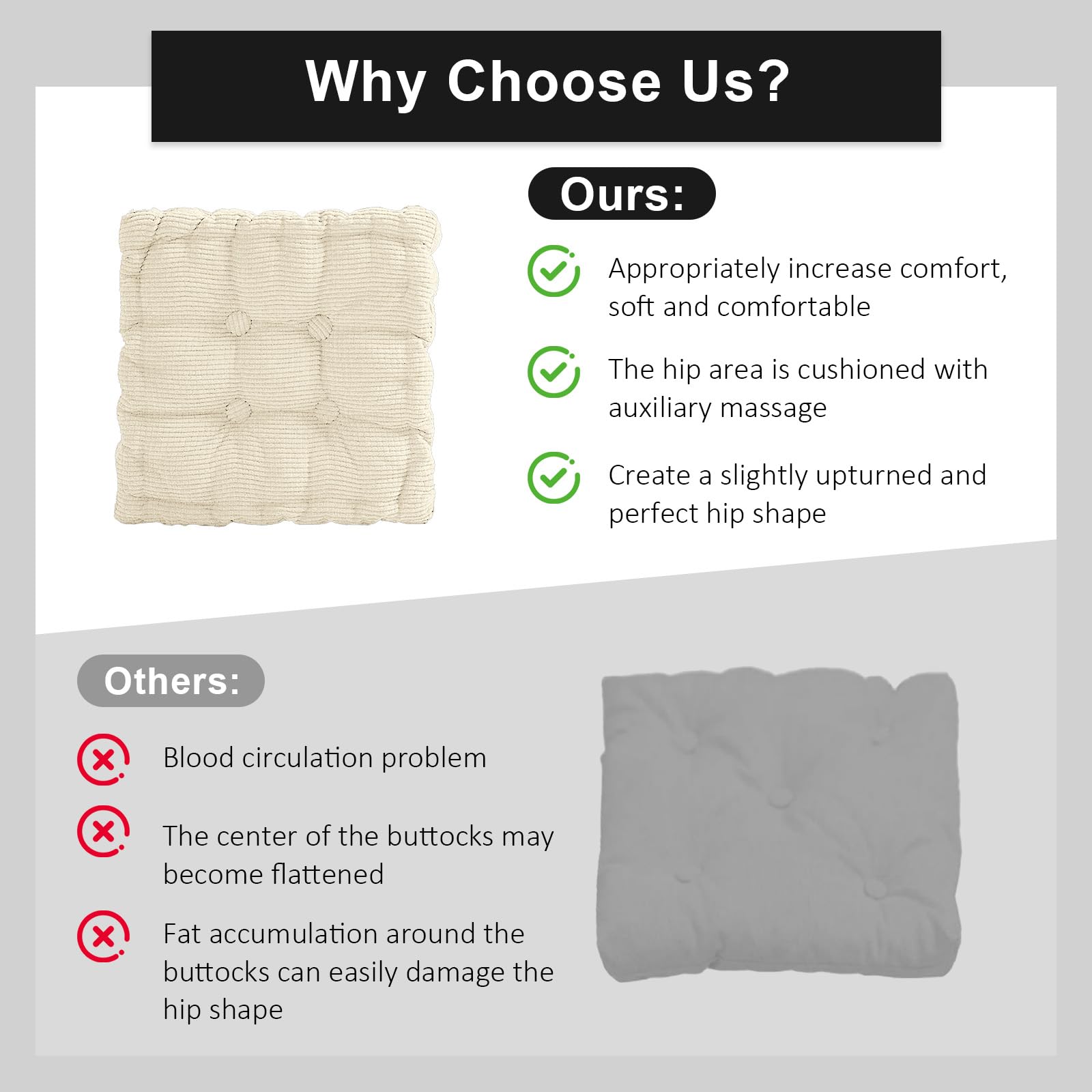 Why Choose Us?

Ours:

Appropriately increase comfort, soft and comfortable

The hip area is cushioned with auxiliary massage

Create a slightly upturned and perfect hip shape

Others:

Blood circulation problem

The center of the buttocks may become flattened

Fat accumulation around the buttocks can easily damage the hip shape